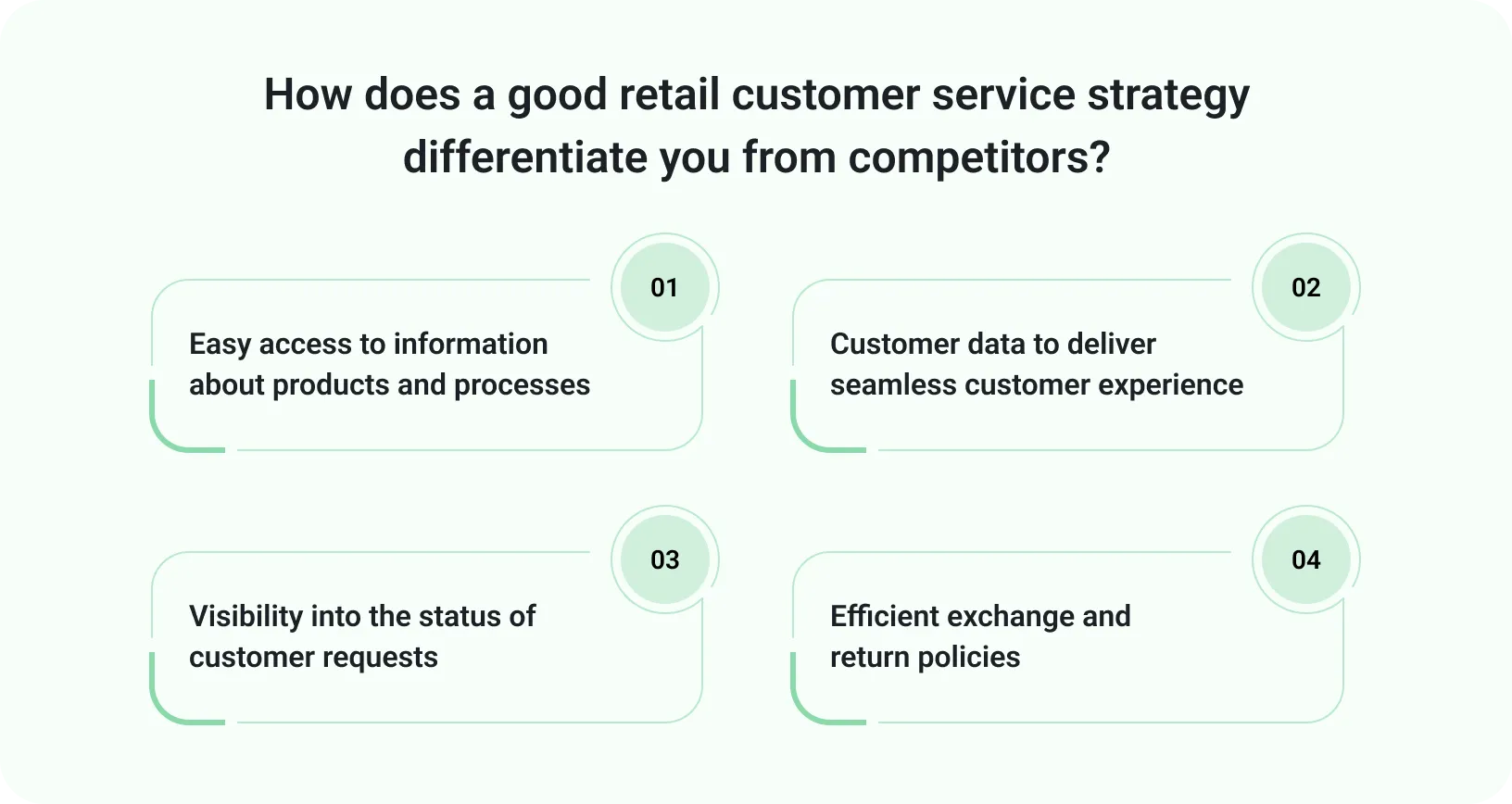 How does a good retail customer service strategy differentiate you from competitors?

01

Easy access to information about products and processes

02

Customer data to deliver seamless customer experience

03

Visibility into the status of customer requests

04

Efficient exchange and return policies